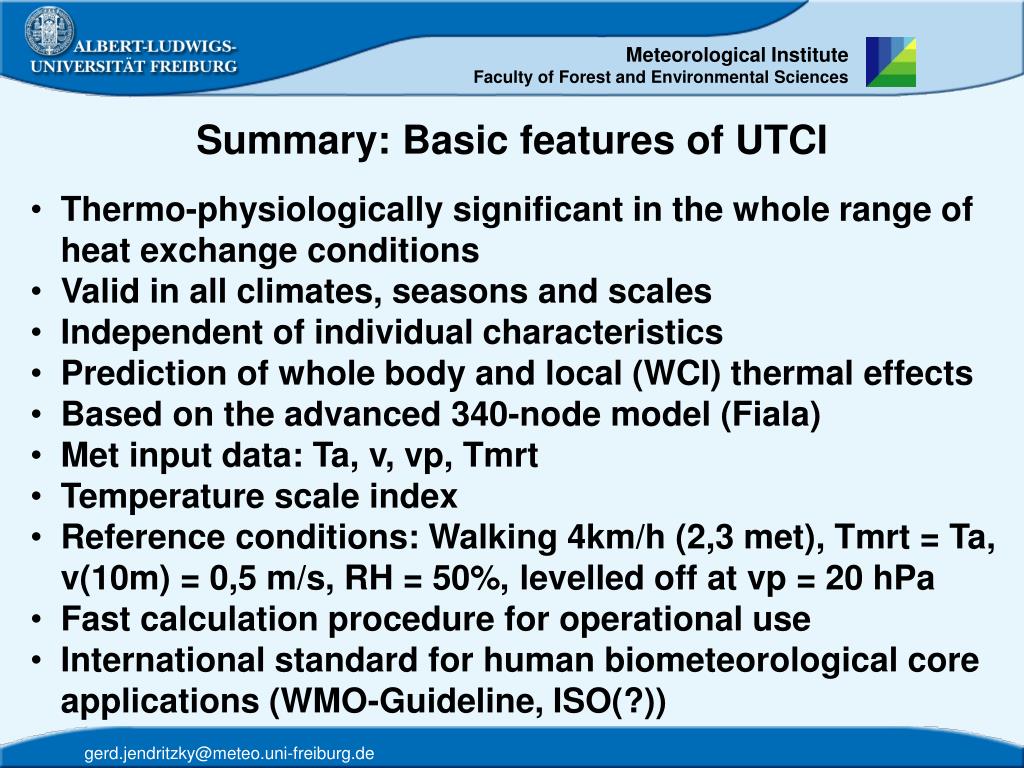 ALBERT-LUDWIGS-UNIVERSITÄT FREIBURG

Meteorological Institute
Faculty of Forest and Environmental Sciences

Summary: Basic features of UTCI

• Thermo-physiologically significant in the whole range of heat exchange conditions
• Valid in all climates, seasons and scales
• Independent of individual characteristics
• Prediction of whole body and local (WCI) thermal effects
• Based on the advanced 340-node model (Fiala)
• Met input data: Ta, v, vp, Tmrt
• Temperature scale index
• Reference conditions: Walking 4km/h (2,3 met), Tmrt = Ta, v(10m) = 0,5 m/s, RH = 50%, levelled off at vp = 20 hPa
• Fast calculation procedure for operational use
• International standard for human biometeorological core applications (WMO-Guideline, ISO(?))

gerd.jendritzky@meteo.uni-freiburg.de